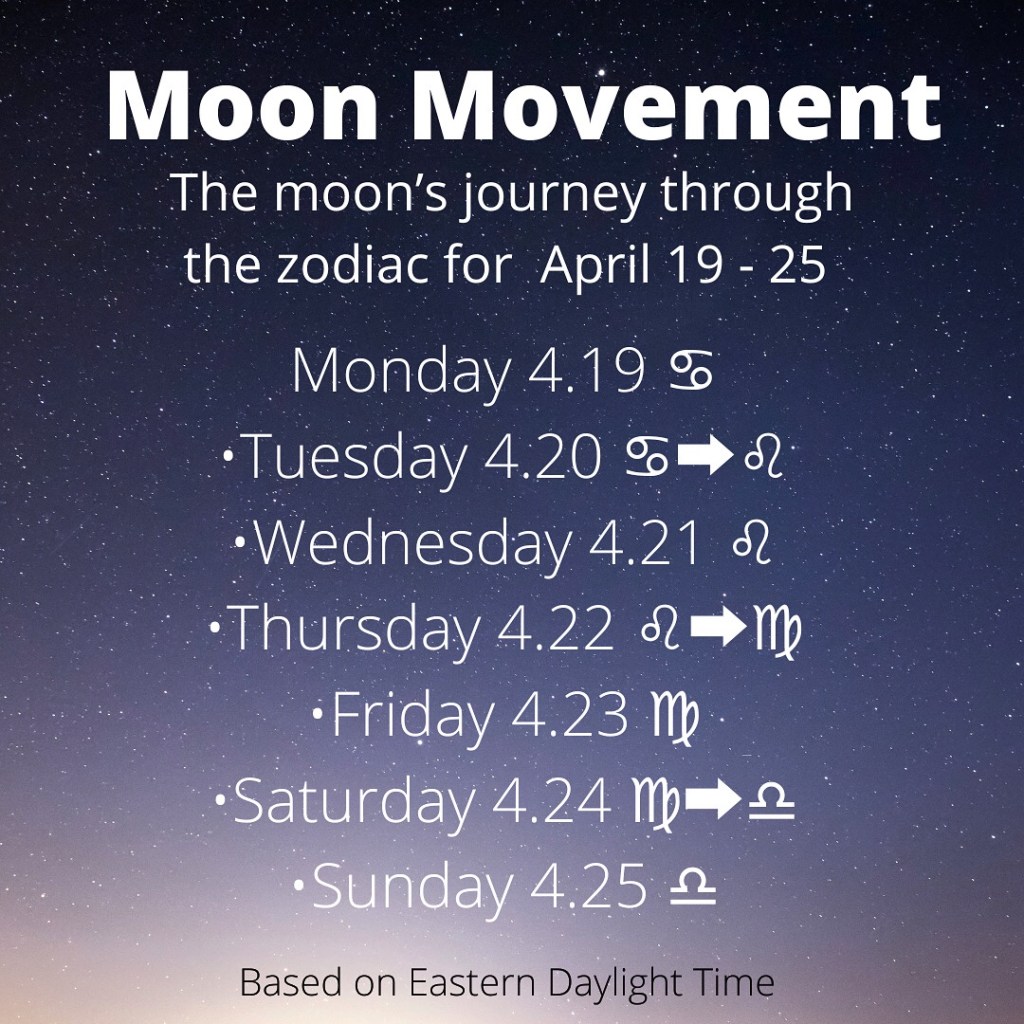 Moon Movement
The moon's journey through the zodiac for April 19 - 25

Monday 4.19 ♋
•Tuesday 4.20 ♋➡♌
•Wednesday 4.21 ♌
•Thursday 4.22 ♌➡♍
•Friday 4.23 ♍
•Saturday 4.24 ♍➡♎
•Sunday 4.25 ♎

Based on Eastern Daylight Time